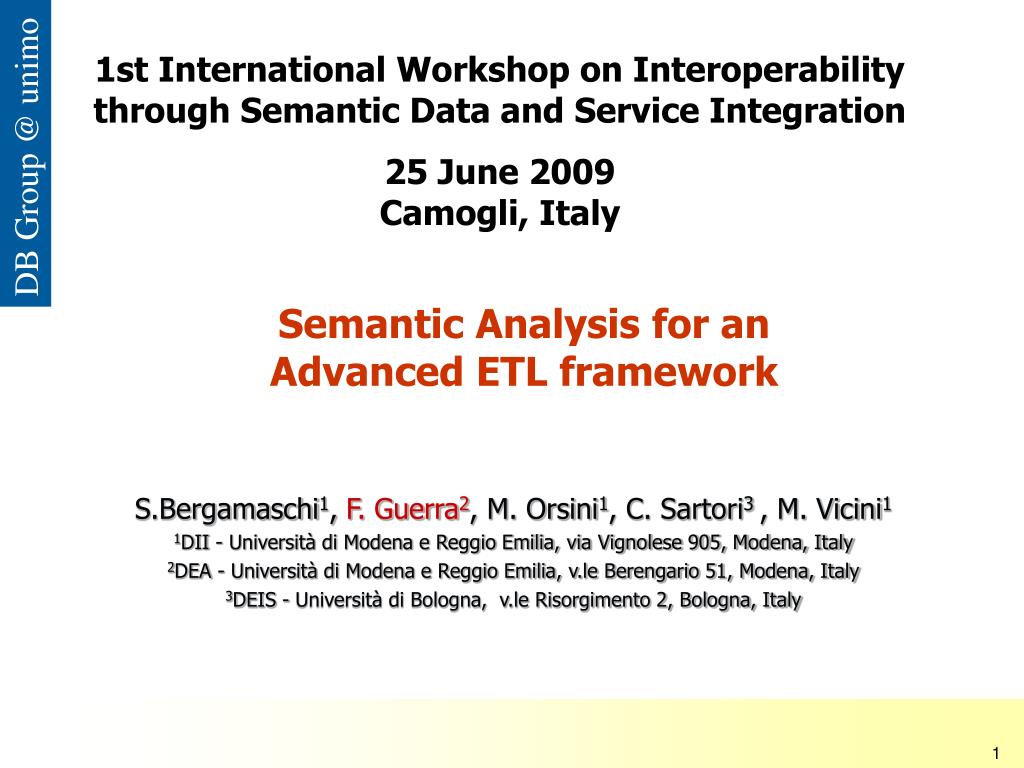 DB Group @ unimo

1st International Workshop on Interoperability through Semantic Data and Service Integration

25 June 2009
Camogli, Italy

Semantic Analysis for an Advanced ETL framework

S.Bergamaschi$^1$, F. Guerra$^2$, M. Orsini$^1$, C. Sartori$^3$ , M. Vicini$^1$
$^1$DII - Università di Modena e Reggio Emilia, via Vignolese 905, Modena, Italy
$^2$DEA - Università di Modena e Reggio Emilia, v.le Berengario 51, Modena, Italy
$^3$DEIS - Università di Bologna, v.le Risorgimento 2, Bologna, Italy

1